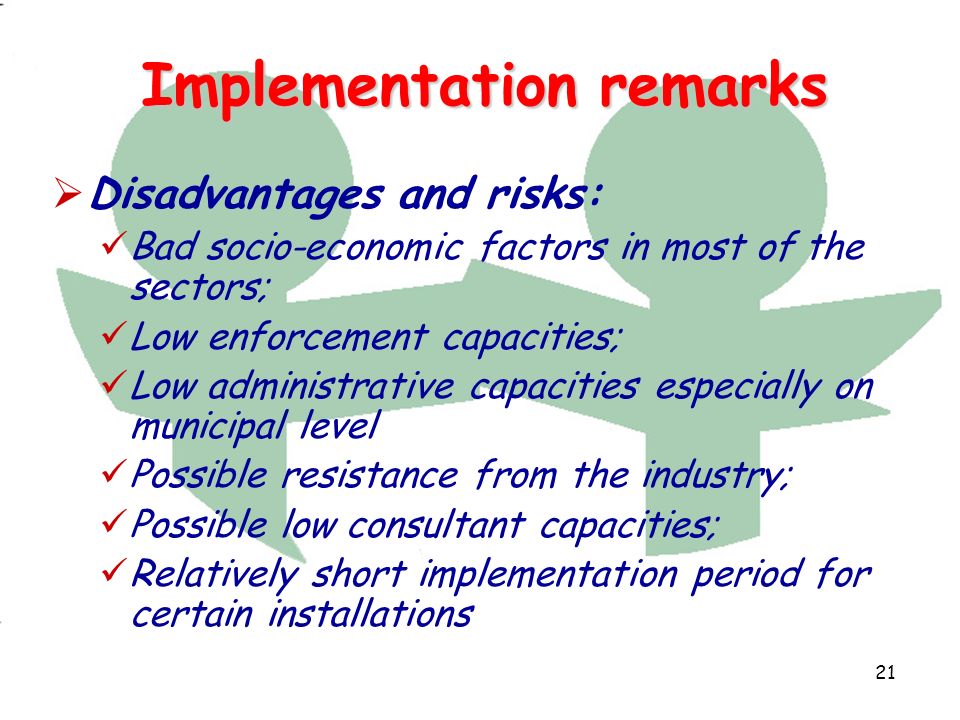 Implementation remarks

➢ Disadvantages and risks:

✓ Bad socio-economic factors in most of the sectors;

✓ Low enforcement capacities;

✓ Low administrative capacities especially on municipal level

✓ Possible resistance from the industry;

✓ Possible low consultant capacities;

✓ Relatively short implementation period for certain installations

21